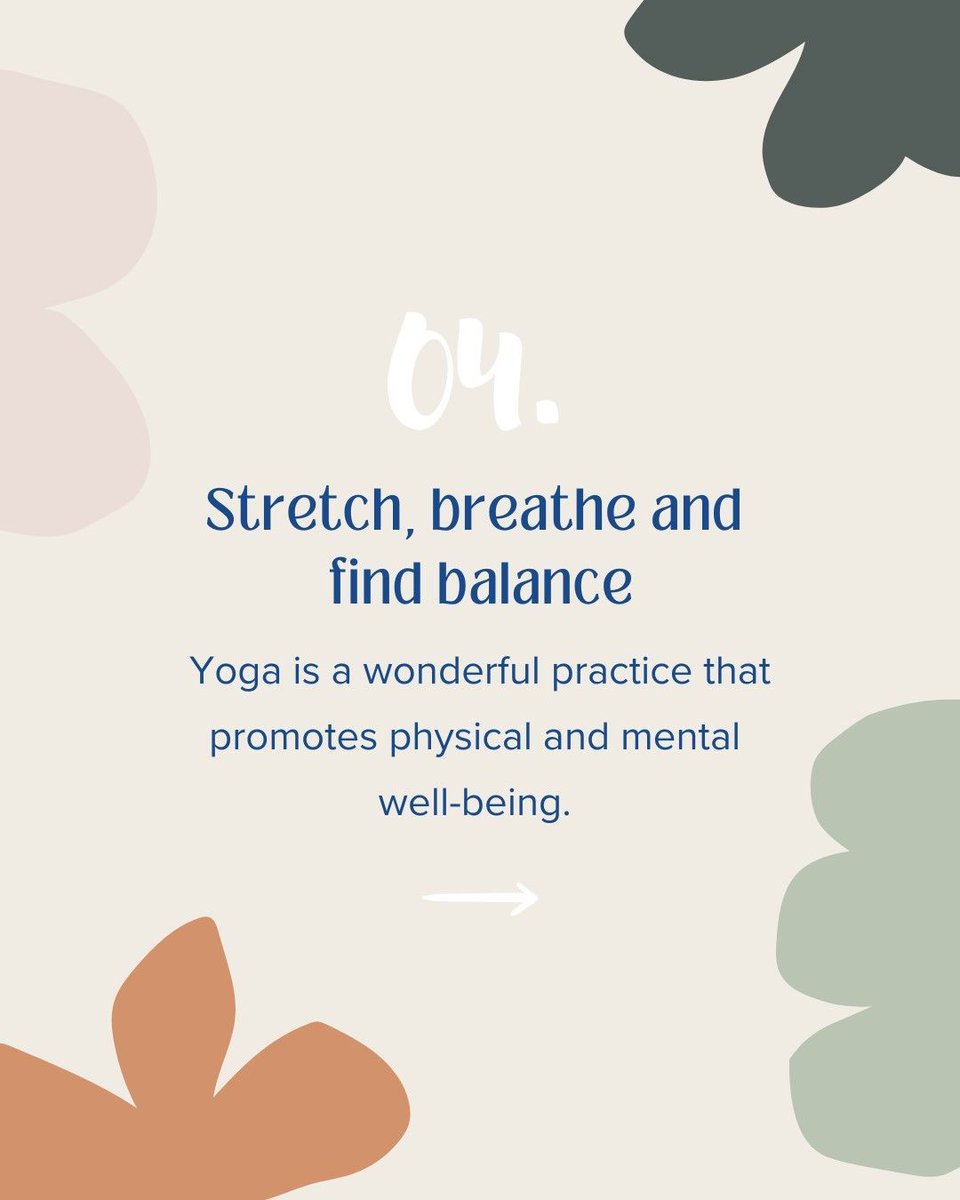 04.

Stretch, breathe and find balance

Yoga is a wonderful practice that promotes physical and mental well-being.